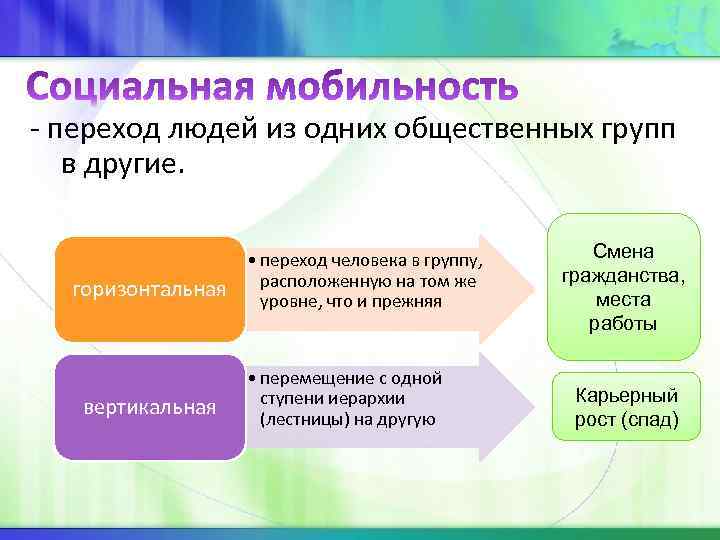 Социальная мобильность

- переход людей из одних общественных групп в другие.

горизонтальная

• переход человека в группу, расположенную на том же уровне, что и прежняя

Смена гражданства, места работы

вертикальная

• перемещение с одной ступени иерархии (лестницы) на другую

Карьерный рост (спад)